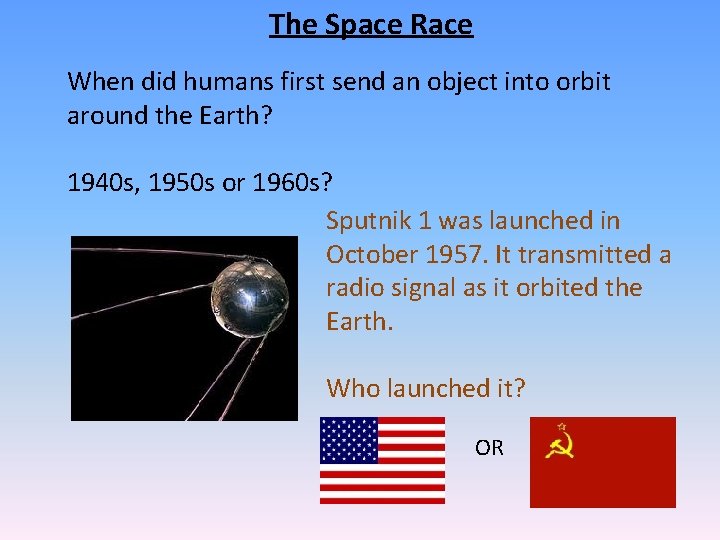 The Space Race

When did humans first send an object into orbit around the Earth?

1940s, 1950s or 1960s?

Sputnik 1 was launched in October 1957. It transmitted a radio signal as it orbited the Earth.

Who launched it?

OR